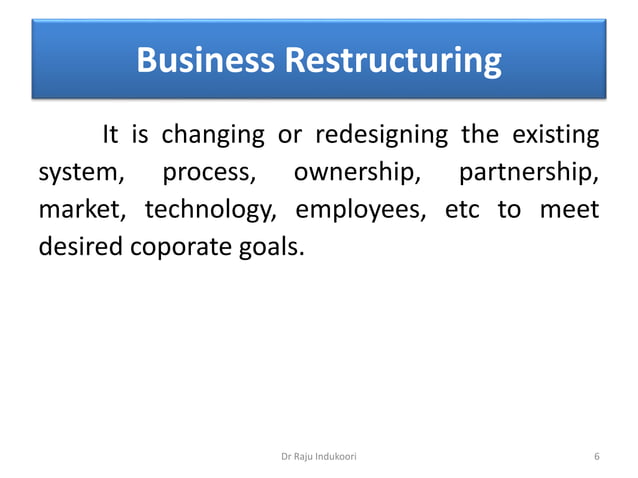 Business Restructuring

It is changing or redesigning the existing system, process, ownership, partnership, market, technology, employees, etc to meet desired coporate goals.

Dr Raju Indukoori

6